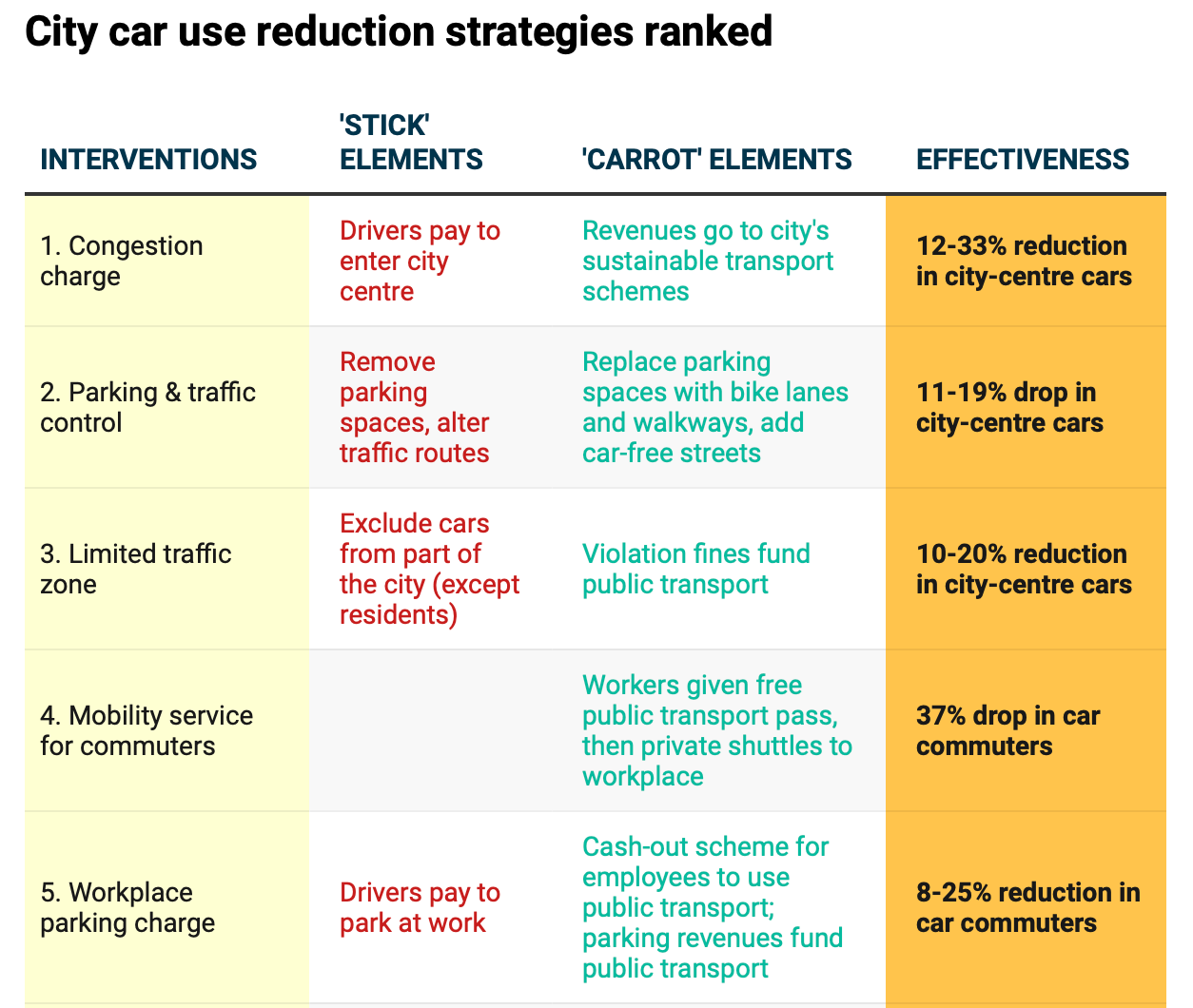 City car use reduction strategies ranked

| INTERVENTIONS | 'STICK' ELEMENTS | 'CARROT' ELEMENTS | EFFECTIVENESS |
|---|---|---|---|
| 1. Congestion charge | Drivers pay to enter city centre | Revenues go to city's sustainable transport schemes | 12-33% reduction in city-centre cars |
| 2. Parking & traffic control | Remove parking spaces, alter traffic routes | Replace parking spaces with bike lanes and walkways, add car-free streets | 11-19% drop in city-centre cars |
| 3. Limited traffic zone | Exclude cars from part of the city (except residents) | Violation fines fund public transport | 10-20% reduction in city-centre cars |
| 4. Mobility service for commuters | | Workers given free public transport pass, then private shuttles to workplace | 37% drop in car commuters |
| 5. Workplace parking charge | Drivers pay to park at work | Cash-out scheme for employees to use public transport; parking revenues fund public transport | 8-25% reduction in car commuters |